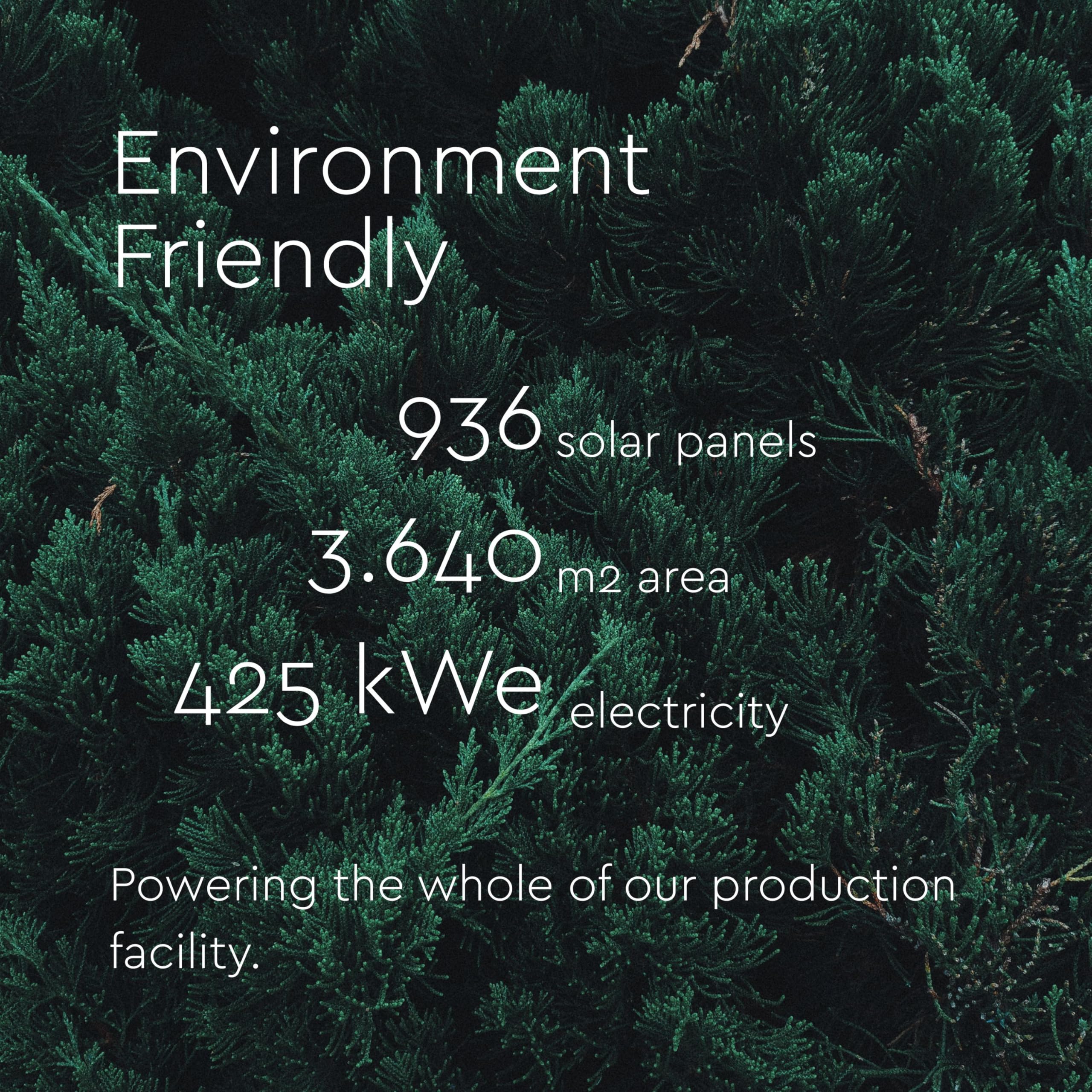 Environment Friendly

936 solar panels

3.640 m2 area

425 kWe electricity

Powering the whole of our production facility.